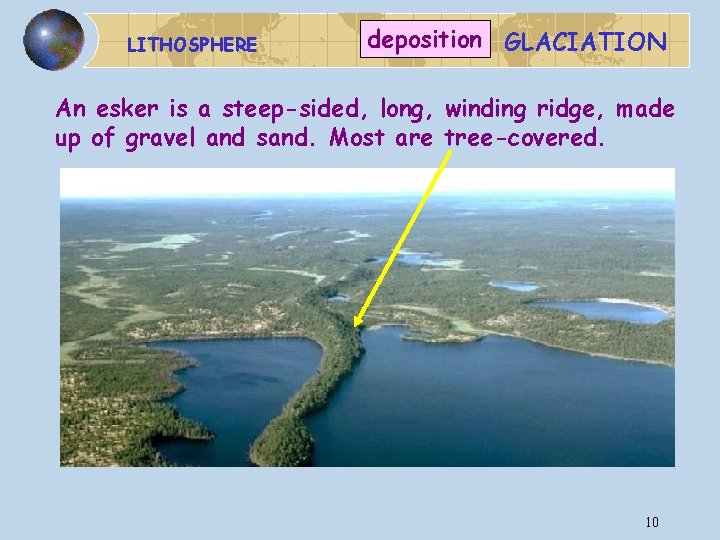 LITHOSPHERE deposition GLACIATION

An esker is a steep-sided, long, winding ridge, made up of gravel and sand. Most are tree-covered.

10